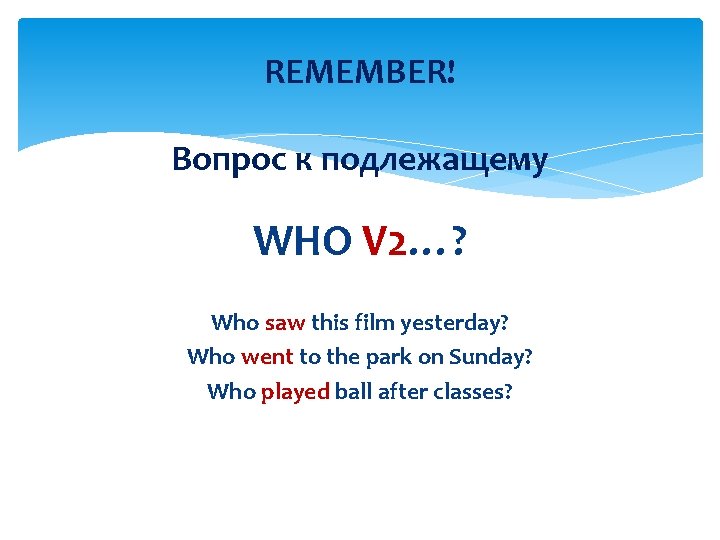 REMEMBER!

Вопрос к подлежащему

WHO V2…?

Who saw this film yesterday?
Who went to the park on Sunday?
Who played ball after classes?